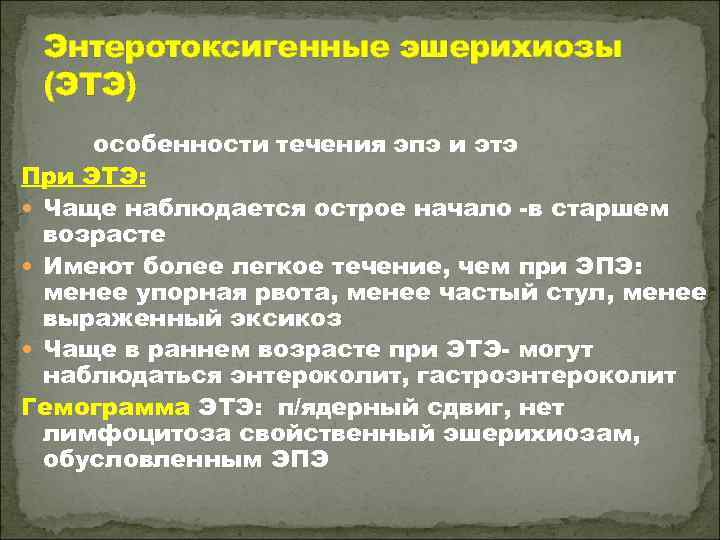 Энтеротоксигенные эшерихиозы (ЭТЭ)

особенности течения эпэ и этэ

При ЭТЭ:

Чаще наблюдается острое начало -в старшем возрасте

Имеют более легкое течение, чем при ЭПЭ: менее упорная рвота, менее частый стул, менее выраженный эксикоз

Чаще в раннем возрасте при ЭТЭ- могут наблюдаться энтероколит, гастроэнтероколит

Гемограмма ЭТЭ: п/ядерный сдвиг, нет лимфоцитоза свойственный эшерихиозам, обусловленным ЭПЭ